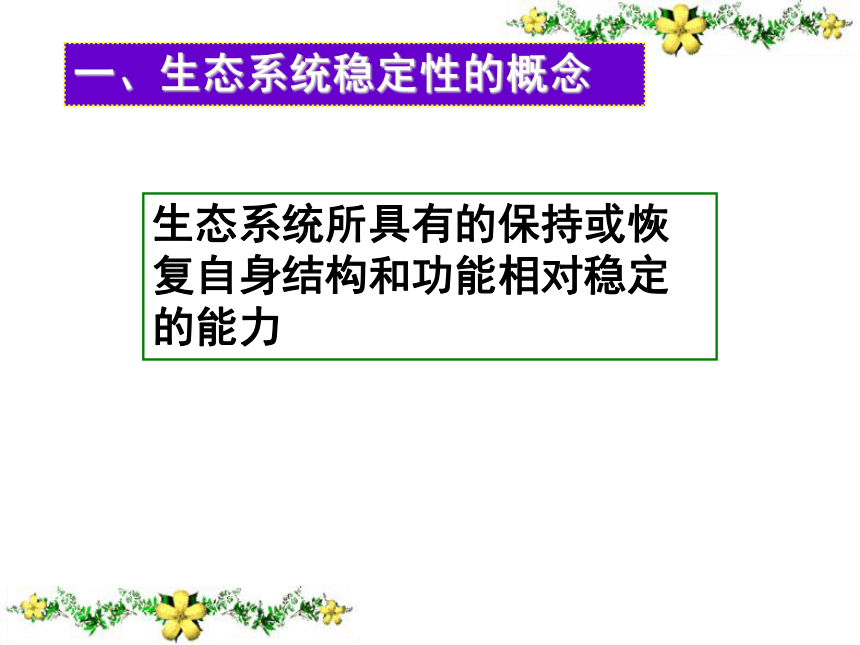 一、生态系统稳定性的概念

生态系统所具有的保持或恢复自身结构和功能相对稳定的能力